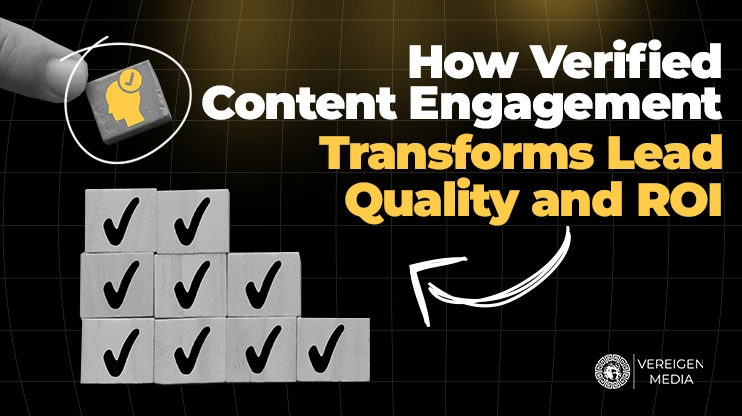 How Verified Content Engagement Transforms Lead Quality and ROI

VEREIGEN MEDIA